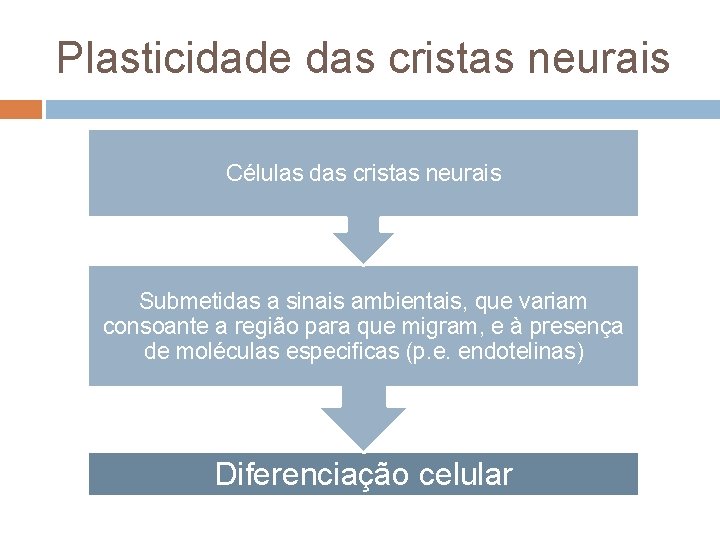 Plasticidade das cristas neurais

Células das cristas neurais

Submetidas a sinais ambientais, que variam consoante a região para que migram, e à presença de moléculas especificas (p.e. endotelinas)

Diferenciação celular